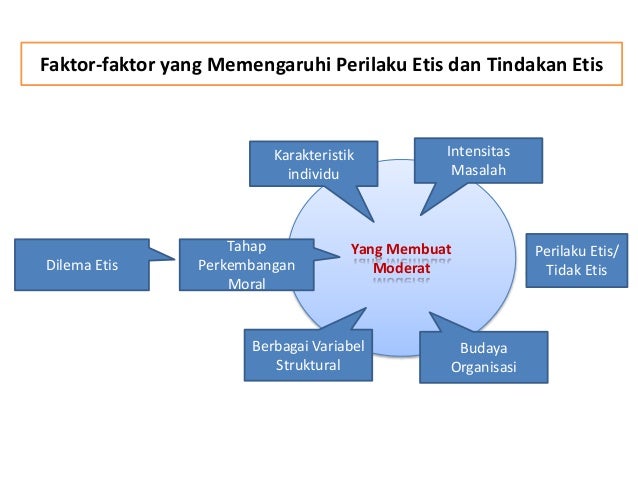 Faktor-faktor yang Memengaruhi Perilaku Etis dan Tindakan Etis

Karakteristik individu

Intensitas Masalah

Dilema Etis

Tahap Perkembangan Moral

Yang Membuat Moderat

Perilaku Etis/ Tidak Etis

Berbagai Variabel Struktural

Budaya Organisasi